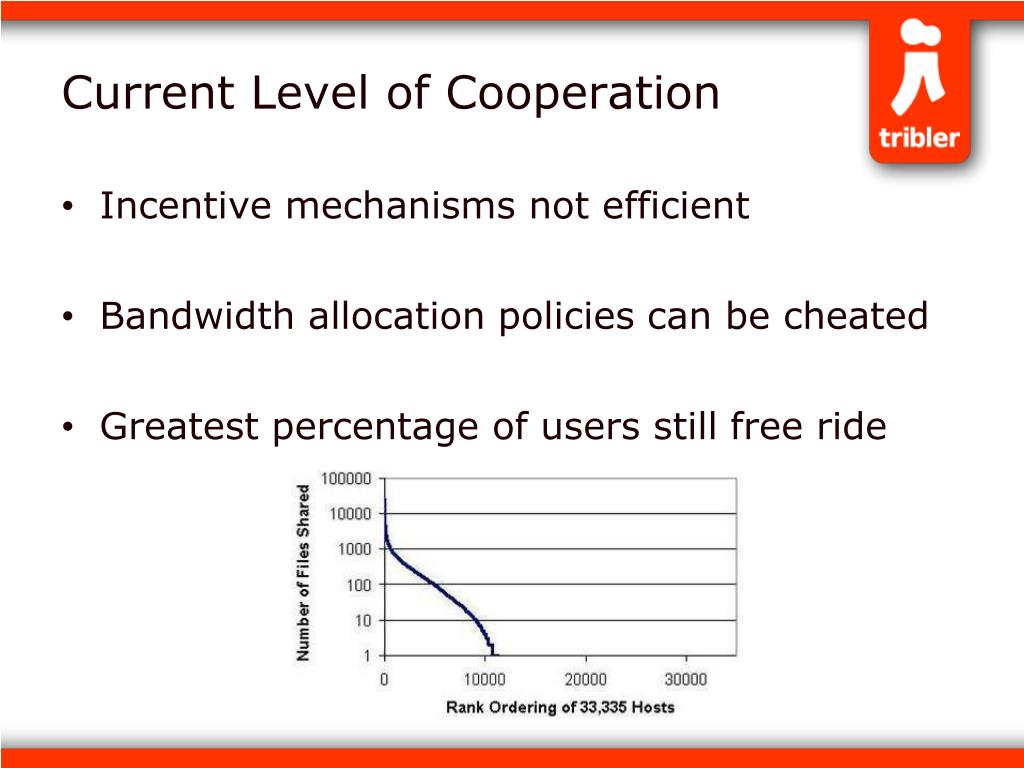 Current Level of Cooperation

tribler

• Incentive mechanisms not efficient

• Bandwidth allocation policies can be cheated

• Greatest percentage of users still free ride

Number of Files Shared

100000
10000
1000
100
10
1

0 10000 20000 30000

Rank Ordering of 33,335 Hosts